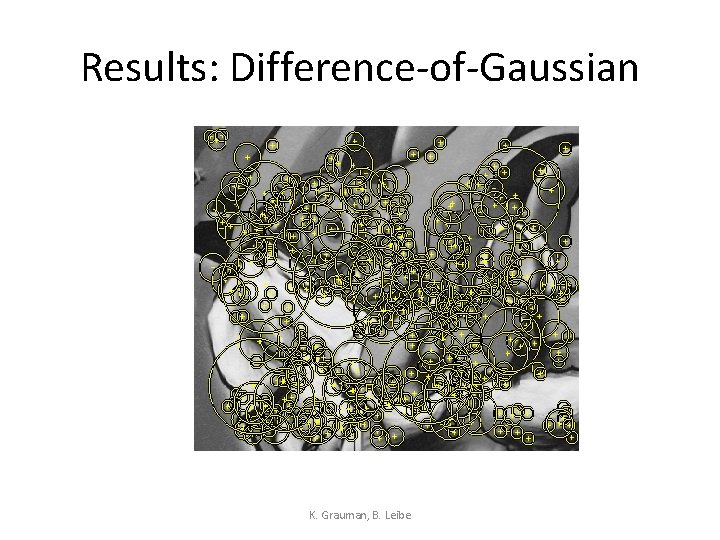 Results: Difference-of-Gaussian

K. Grauman, B. Leibe